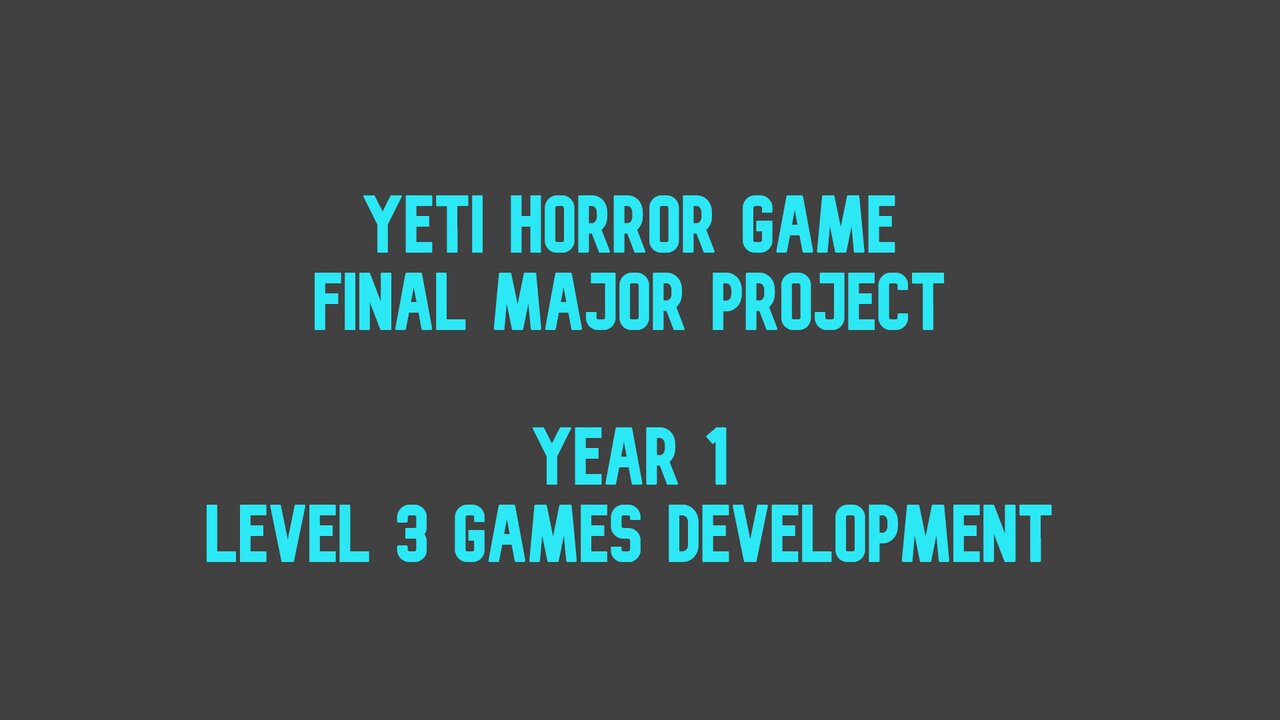 YETI HORROR GAME
FINAL MAJOR PROJECT

YEAR 1
LEVEL 3 GAMES DEVELOPMENT